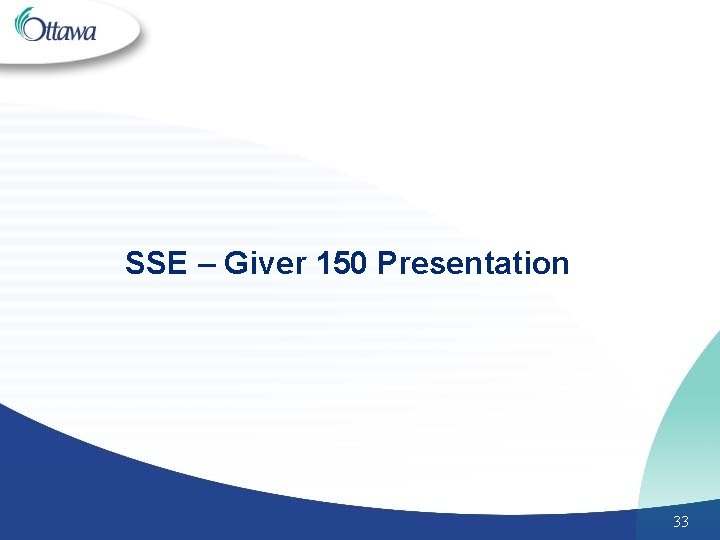 Ottawa

SSE – Giver 150 Presentation

33